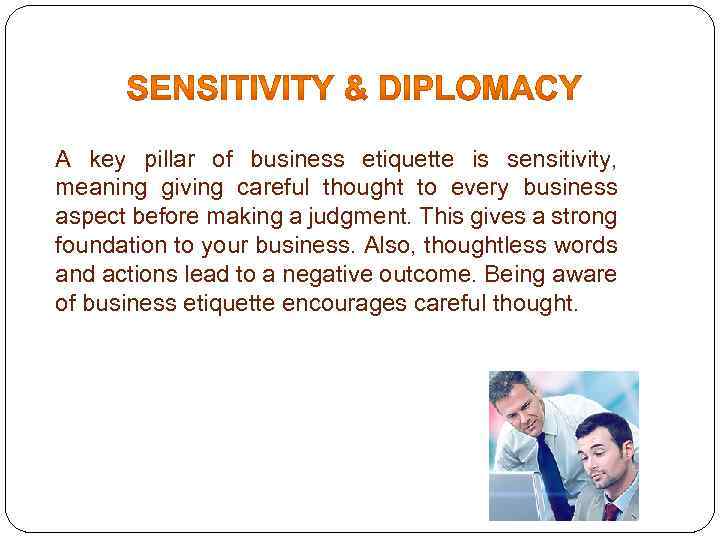 SENSITIVITY & DIPLOMACY

A key pillar of business etiquette is sensitivity, meaning giving careful thought to every business aspect before making a judgment. This gives a strong foundation to your business. Also, thoughtless words and actions lead to a negative outcome. Being aware of business etiquette encourages careful thought.